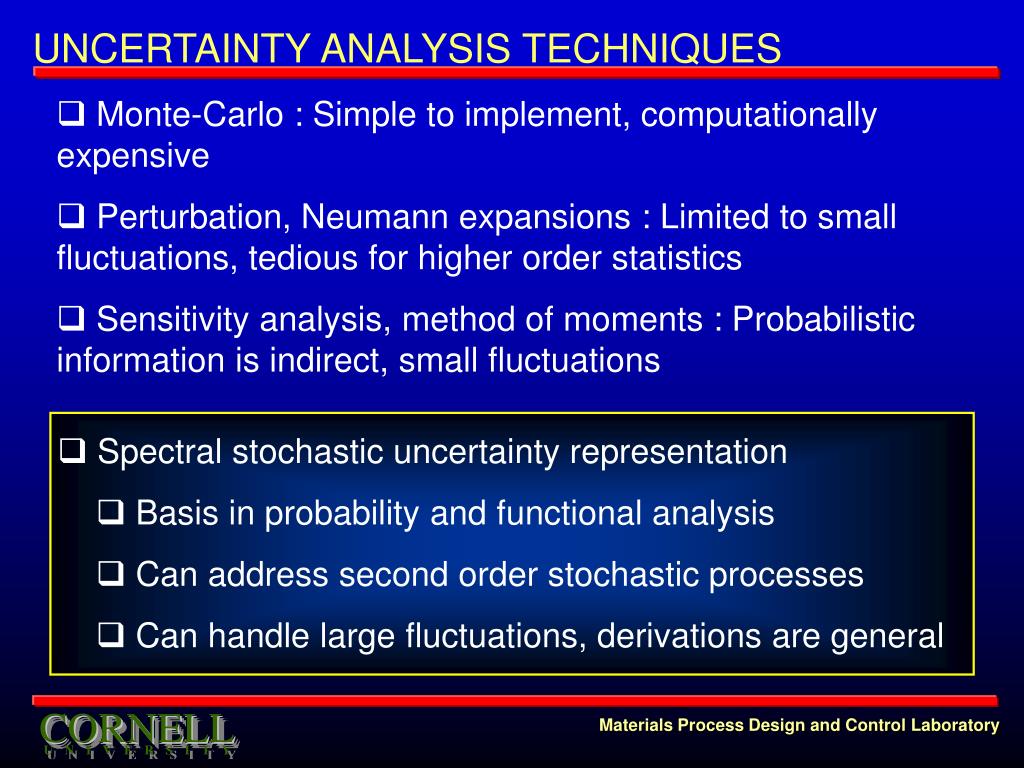 UNCERTAINTY ANALYSIS TECHNIQUES

❑ Monte-Carlo : Simple to implement, computationally expensive

❑ Perturbation, Neumann expansions : Limited to small fluctuations, tedious for higher order statistics

❑ Sensitivity analysis, method of moments : Probabilistic information is indirect, small fluctuations

❑ Spectral stochastic uncertainty representation

❑ Basis in probability and functional analysis

❑ Can address second order stochastic processes

❑ Can handle large fluctuations, derivations are general

CORNELL
UNIVERSITY

Materials Process Design and Control Laboratory